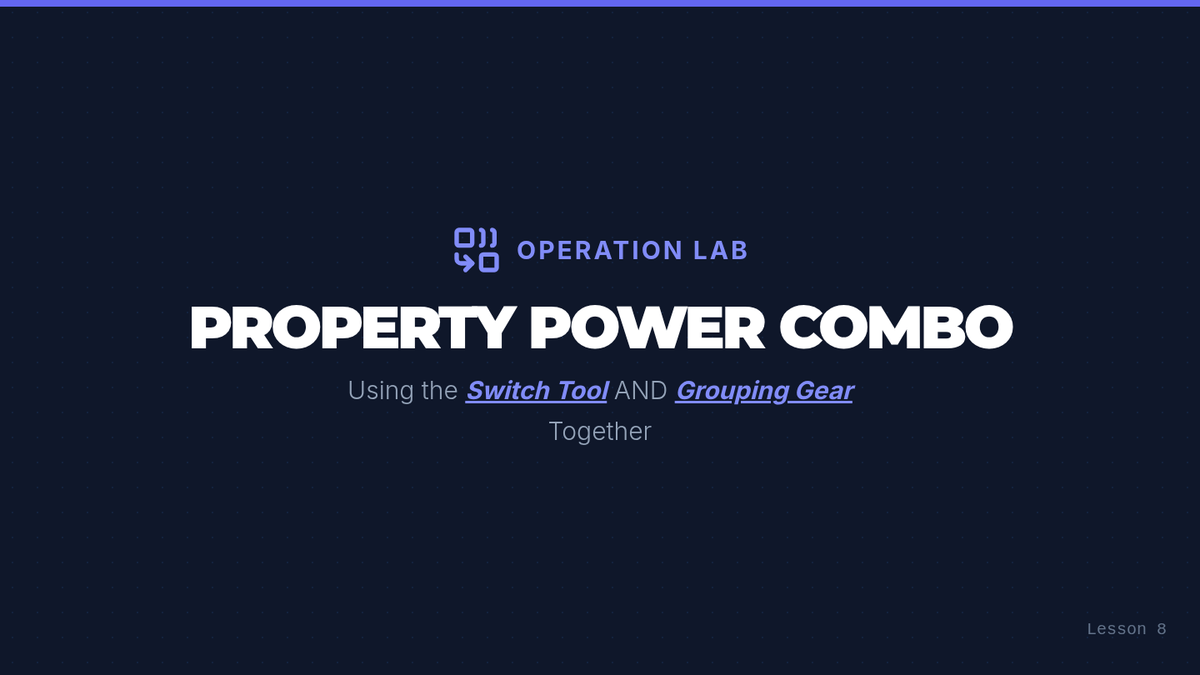 OPERATION LAB

PROPERTY POWER COMBO

Using the Switch Tool AND Grouping Gear Together

Lesson 8